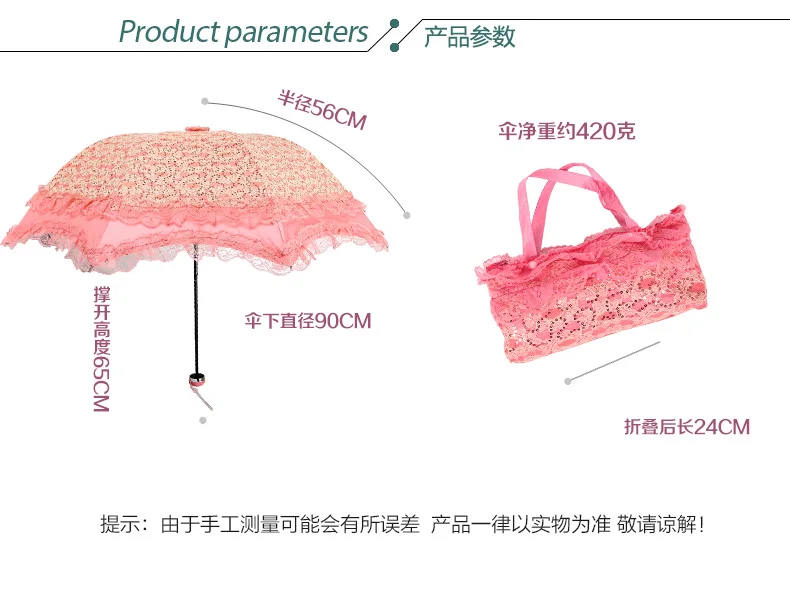 Product parameters 产品参数

半径56CM

伞净重约420克

撑开高度65CM

伞下直径90CM

折叠后长24CM

提示：由于手工测量可能会有所误差 产品一律以实物为准 敬请谅解！